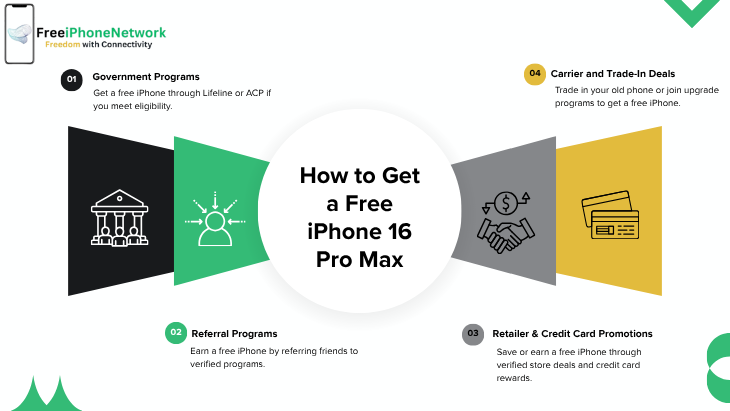 FreeiPhoneNetwork
Freedom with Connectivity

01 Government Programs
Get a free iPhone through Lifeline or ACP if you meet eligibility.

04 Carrier and Trade-In Deals
Trade in your old phone or join upgrade programs to get a free iPhone.

How to Get a Free iPhone 16 Pro Max

02 Referral Programs
Earn a free iPhone by referring friends to verified programs.

03 Retailer & Credit Card Promotions
Save or earn a free iPhone through verified store deals and credit card rewards.